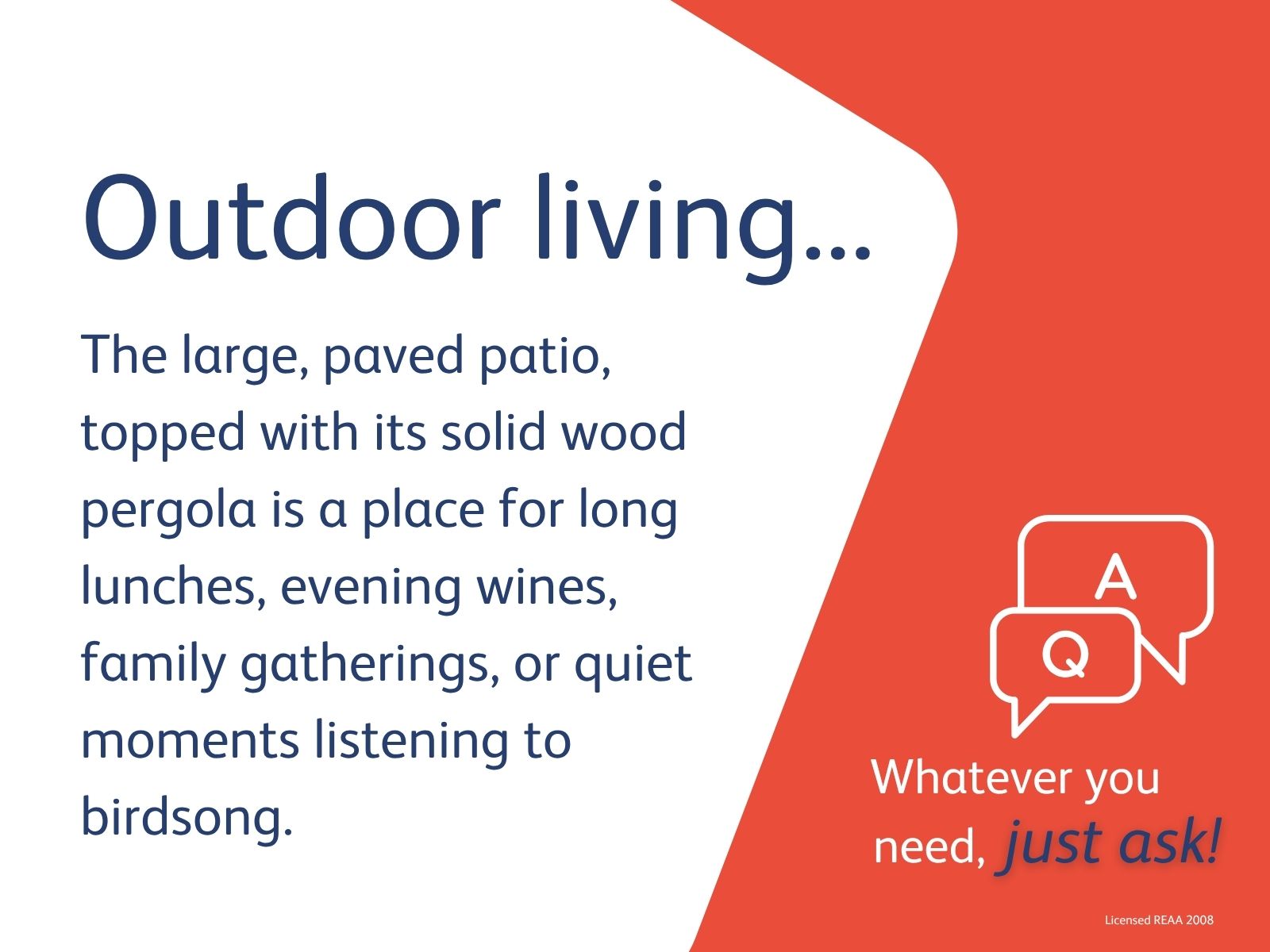 Outdoor living...

The large, paved patio, topped with its solid wood pergola is a place for long lunches, evening wines, family gatherings, or quiet moments listening to birdsong.

A

Q

Whatever you need, just ask!

Licensed REAA 2008